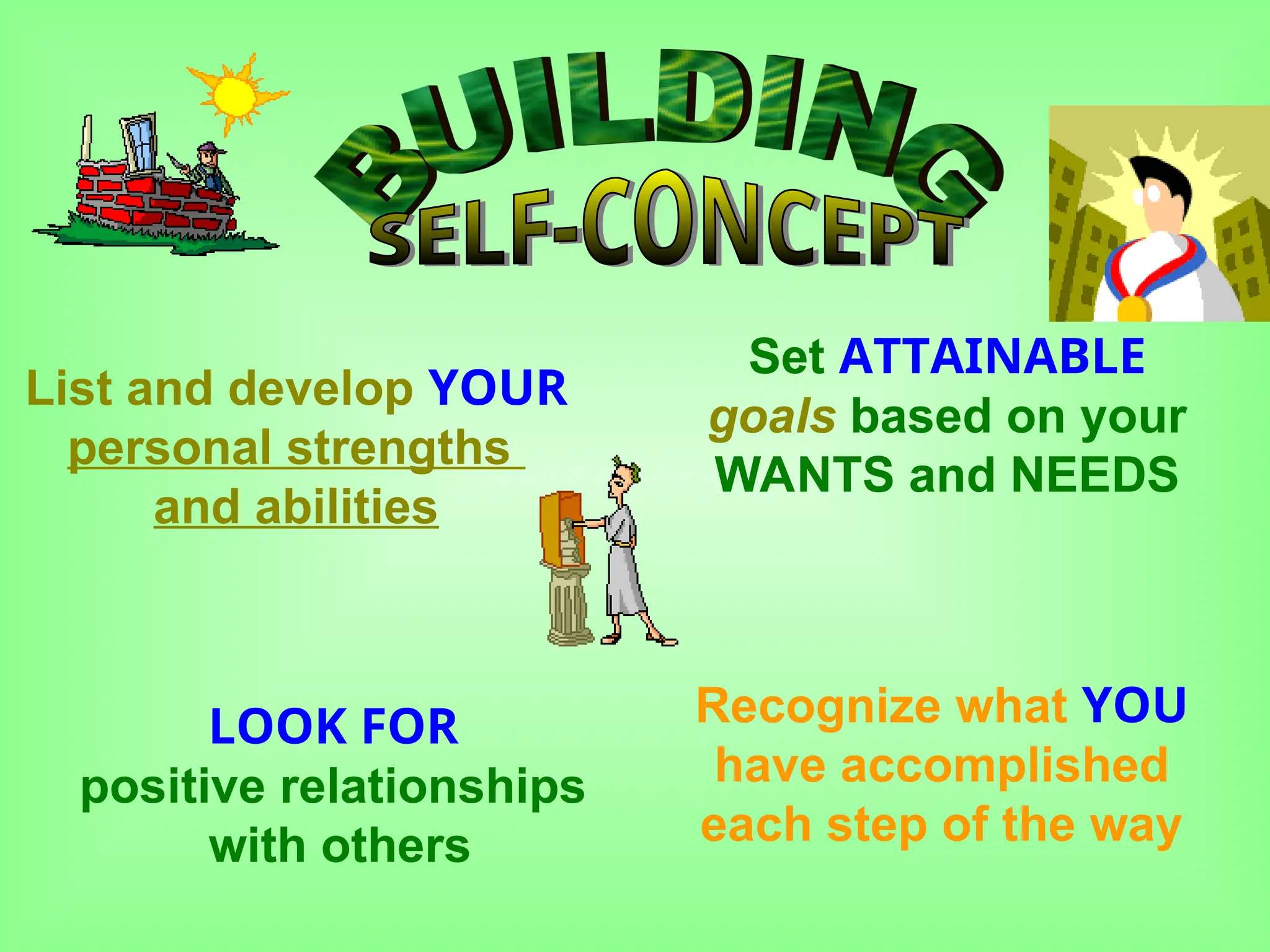 BUILDING
SELF-CONCEPT

List and develop YOUR personal strengths and abilities

Set ATTAINABLE goals based on your WANTS and NEEDS

LOOK FOR positive relationships with others

Recognize what YOU have accomplished each step of the way